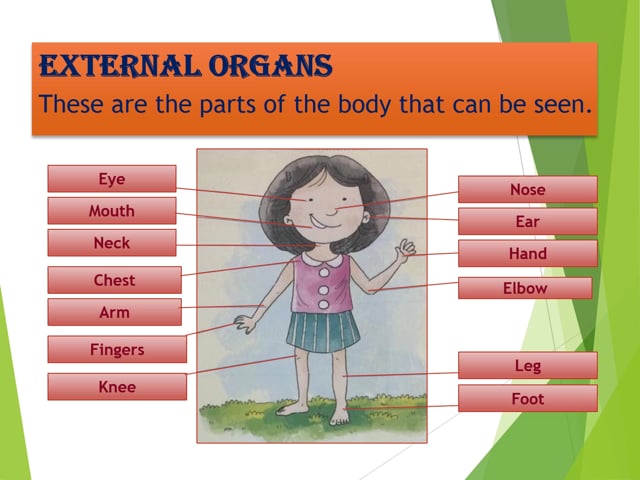 EXTERNAL ORGANS
These are the parts of the body that can be seen.

Eye
Mouth
Neck
Chest
Arm
Fingers
Knee

Nose
Ear
Hand
Elbow
Leg
Foot